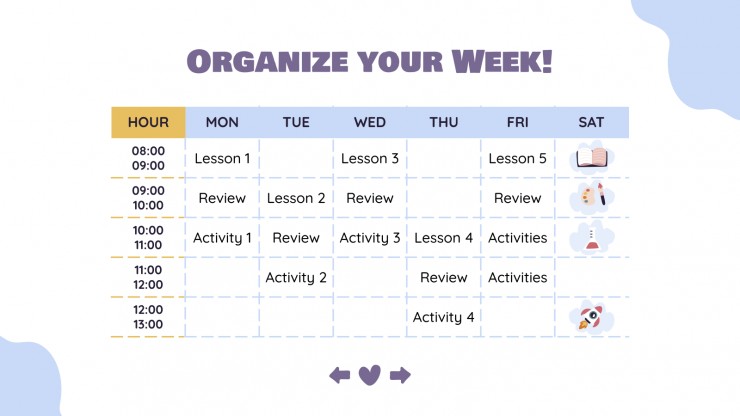 ORGANIZE YOUR WEEK!

| HOUR | MON | TUE | WED | THU | FRI | SAT |
|---|---|---|---|---|---|---|
| 08:00 09:00 | Lesson 1 | | Lesson 3 | | Lesson 5 | |
| 09:00 10:00 | Review | Lesson 2 | Review | | Review | |
| 10:00 11:00 | Activity 1 | Review | Activity 3 | Lesson 4 | Activities | |
| 11:00 12:00 | | Activity 2 | | Review | Activities | |
| 12:00 13:00 | | | | Activity 4 | | |